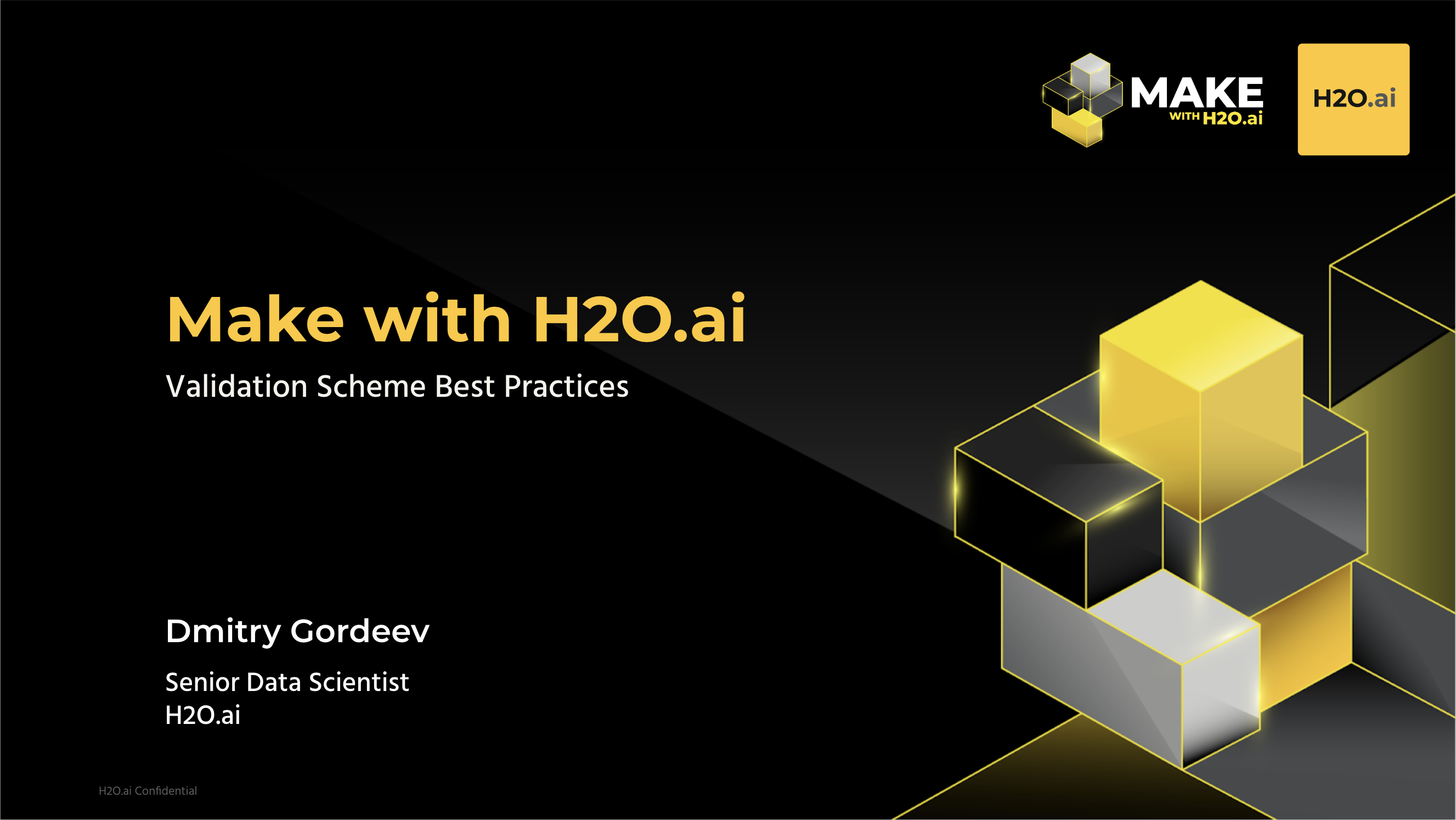 MAKE WITH H2O.ai

H2O.ai

Make with H2O.ai

Validation Scheme Best Practices

Dmitry Gordeev

Senior Data Scientist
H2O.ai

H2O.ai Confidential